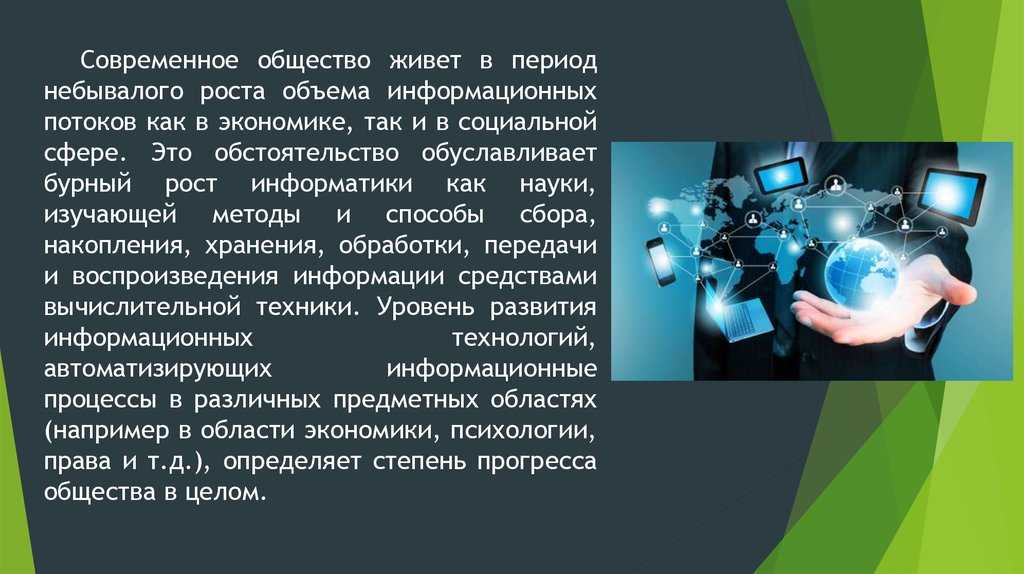 Современное общество живет в период небывалого роста объема информационных потоков как в экономике, так и в социальной сфере. Это обстоятельство обуславливает бурный рост информатики как науки, изучающей методы и способы сбора, накопления, хранения, обработки, передачи и воспроизведения информации средствами вычислительной техники. Уровень развития информационных технологий, автоматизирующих информационные процессы в различных предметных областях (например в области экономики, психологии, права и т.д.), определяет степень прогресса общества в целом.